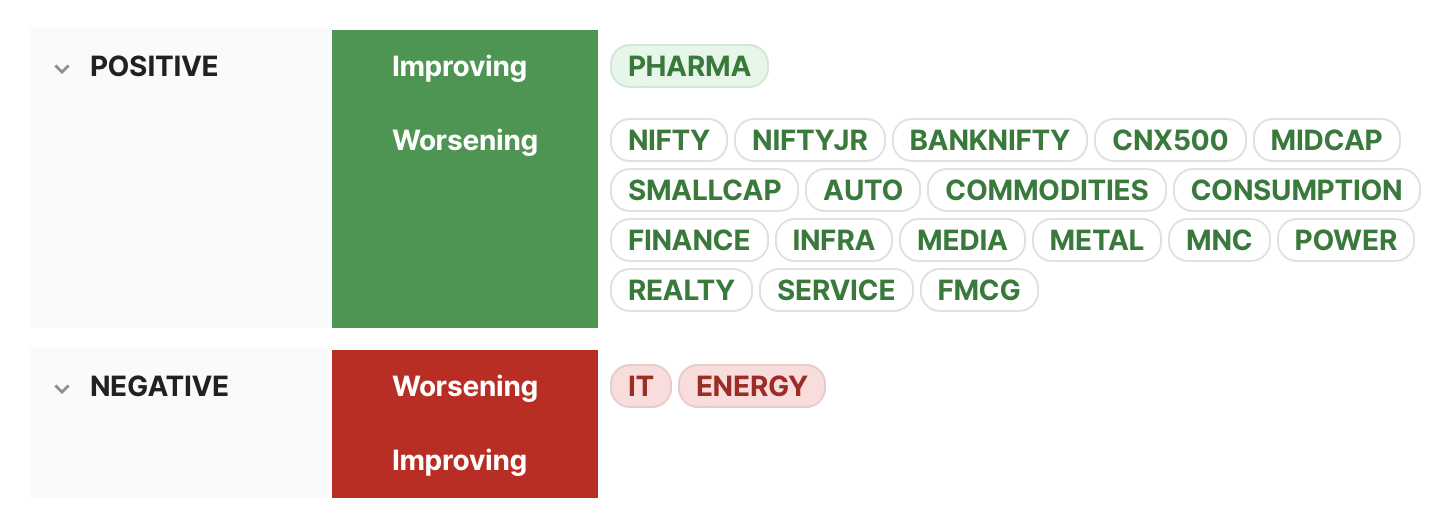 POSITIVE

Improving
PHARMA

Worsening
NIFTY NIFTYJR BANKNIFTY CNX500 MIDCAP SMALLCAP AUTO COMMODITIES CONSUMPTION FINANCE INFRA MEDIA METAL MNC POWER REALTY SERVICE FMCG

NEGATIVE

Worsening
IT ENERGY

Improving